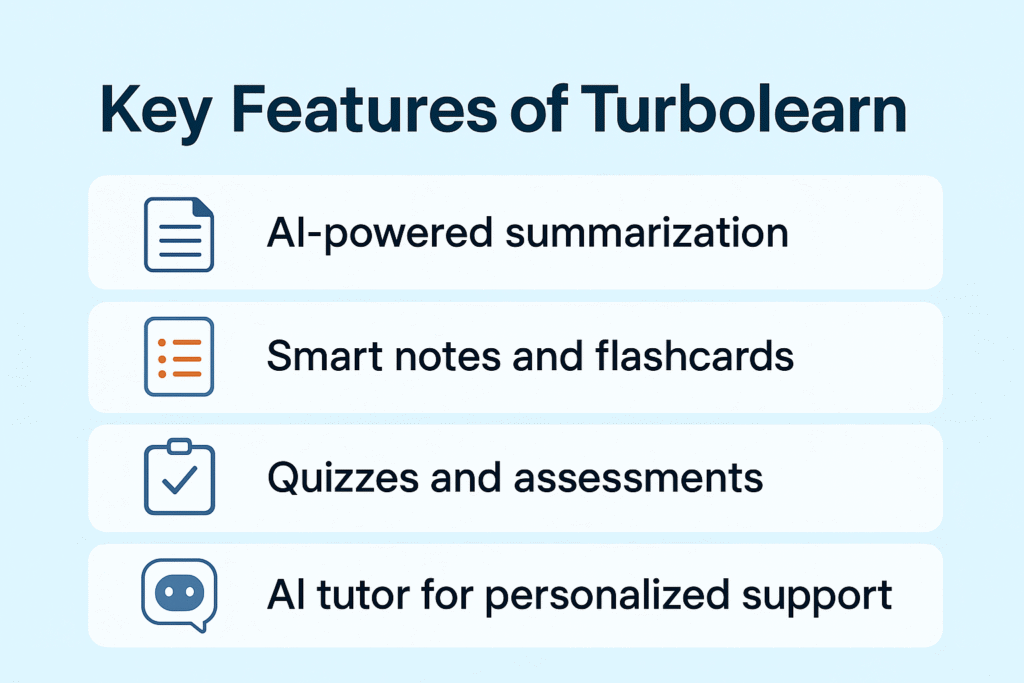 Key Features of Turbolearn

AI-powered summarization

Smart notes and flashcards

Quizzes and assessments

AI tutor for personalized support